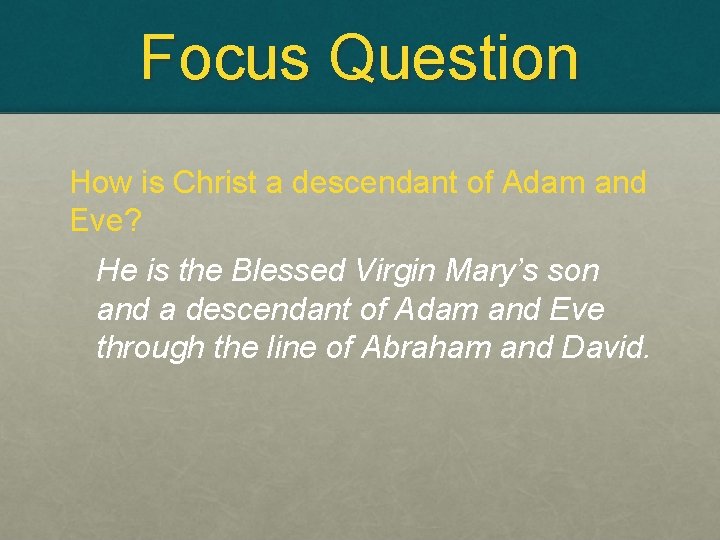 Focus Question

How is Christ a descendant of Adam and Eve?

He is the Blessed Virgin Mary’s son and a descendant of Adam and Eve through the line of Abraham and David.